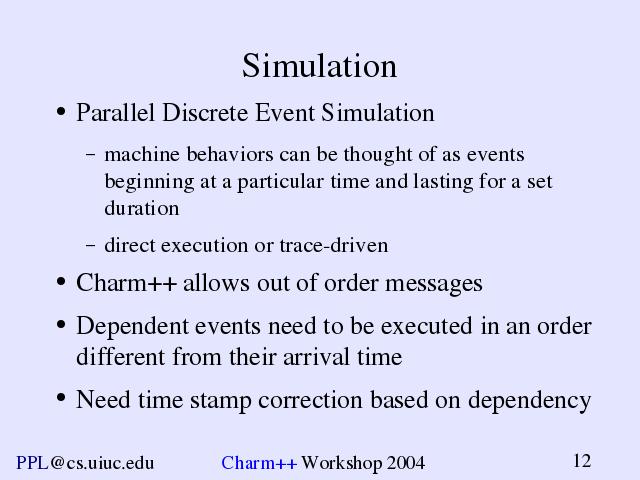 Simulation

• Parallel Discrete Event Simulation

– machine behaviors can be thought of as events beginning at a particular time and lasting for a set duration

– direct execution or trace-driven

• Charm++ allows out of order messages

• Dependent events need to be executed in an order different from their arrival time

• Need time stamp correction based on dependency

PPL@cs.uiuc.edu Charm++ Workshop 2004 12